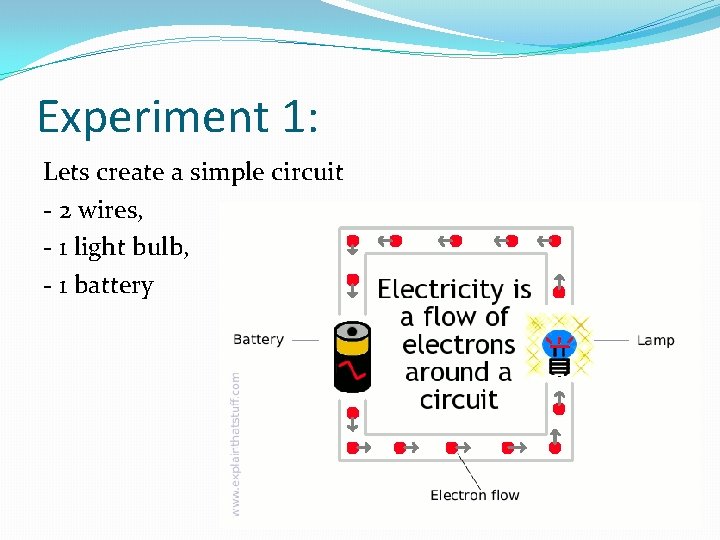 Experiment 1:

Lets create a simple circuit
- 2 wires,
- 1 light bulb,
- 1 battery

Electricity is a flow of electrons around a circuit

Battery

Lamp

Electron flow

www.explainthatstuff.com